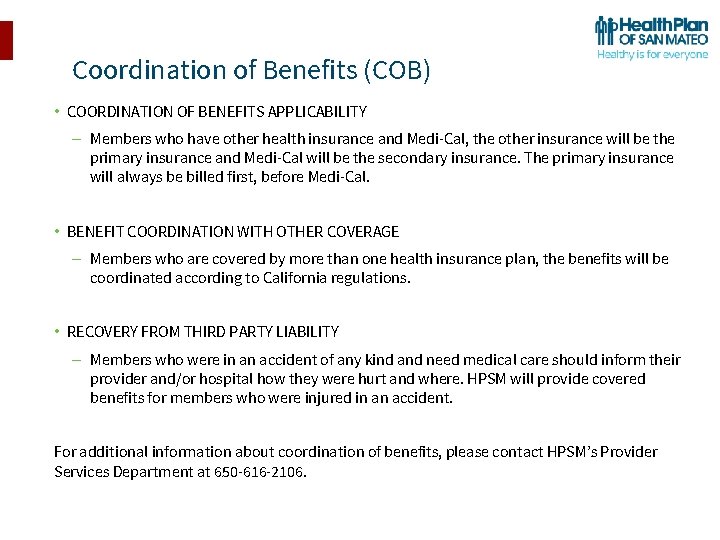 HealthPlan OF SAN MATEO
Healthy is for everyone

Coordination of Benefits (COB)

• COORDINATION OF BENEFITS APPLICABILITY

– Members who have other health insurance and Medi-Cal, the other insurance will be the primary insurance and Medi-Cal will be the secondary insurance. The primary insurance will always be billed first, before Medi-Cal.

• BENEFIT COORDINATION WITH OTHER COVERAGE

– Members who are covered by more than one health insurance plan, the benefits will be coordinated according to California regulations.

• RECOVERY FROM THIRD PARTY LIABILITY

– Members who were in an accident of any kind and need medical care should inform their provider and/or hospital how they were hurt and where. HPSM will provide covered benefits for members who were injured in an accident.

For additional information about coordination of benefits, please contact HPSM's Provider Services Department at 650-616-2106.